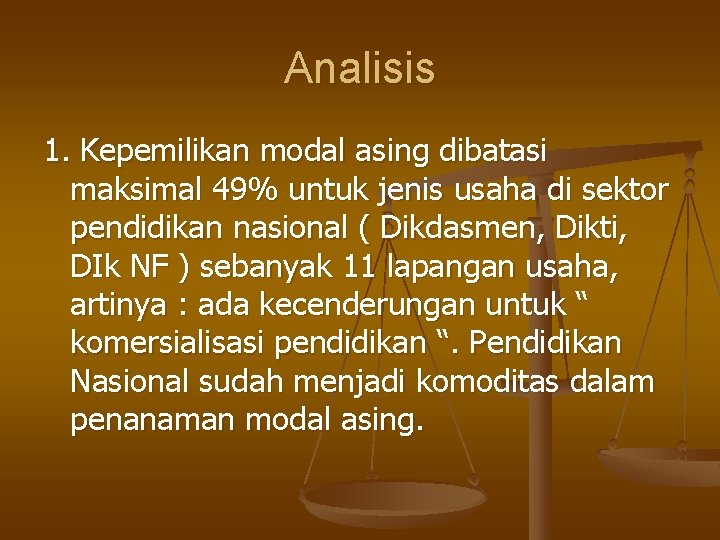 Analisis

1. Kepemilikan modal asing dibatasi maksimal 49% untuk jenis usaha di sektor pendidikan nasional ( Dikdasmen, Dikti, DIk NF ) sebanyak 11 lapangan usaha, artinya : ada kecenderungan untuk “ komersialisasi pendidikan “. Pendidikan Nasional sudah menjadi komoditas dalam penanaman modal asing.